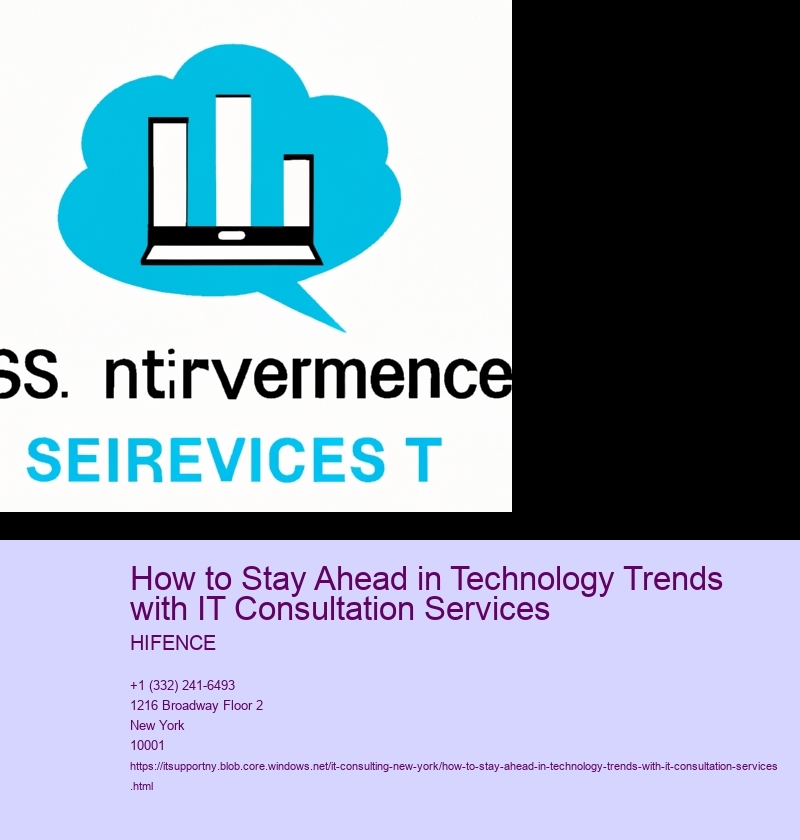 SS. ntirvermence
SEIREVICES T

How to Stay Ahead in Technology Trends with IT Consultation Services
HIFENCE

+1 (332) 241-6493
1216 Broadway Floor 2
New York
10001
https://itsupportny.blob.core.windows.net/it-consulting-new-york/how-to-stay-ahead-in-technology-trends-with-it-consultation-services.html